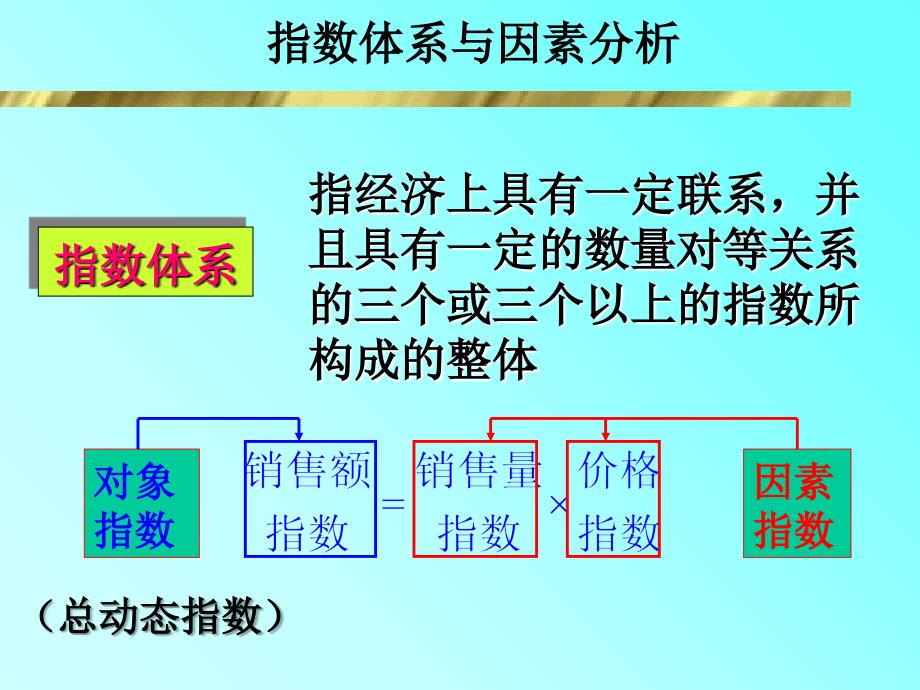 指数体系与因素分析

指数体系

指经济上具有一定联系，并且具有一定的数量对等关系的三个或三个以上的指数所构成的整体

对象指数

销售额指数 = 销售量指数 × 价格指数

因素指数

（总动态指数）